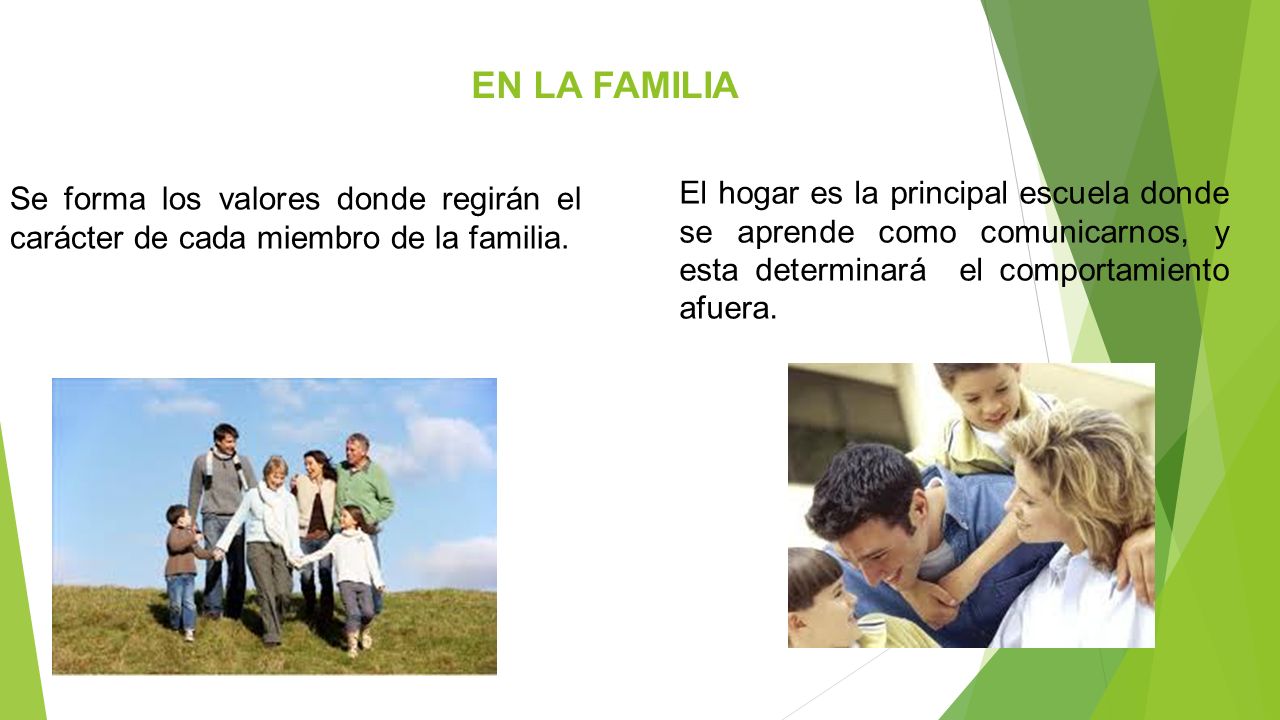 EN LA FAMILIA

Se forma los valores donde regirán el carácter de cada miembro de la familia.

El hogar es la principal escuela donde se aprende como comunicarnos, y esta determinará el comportamiento afuera.